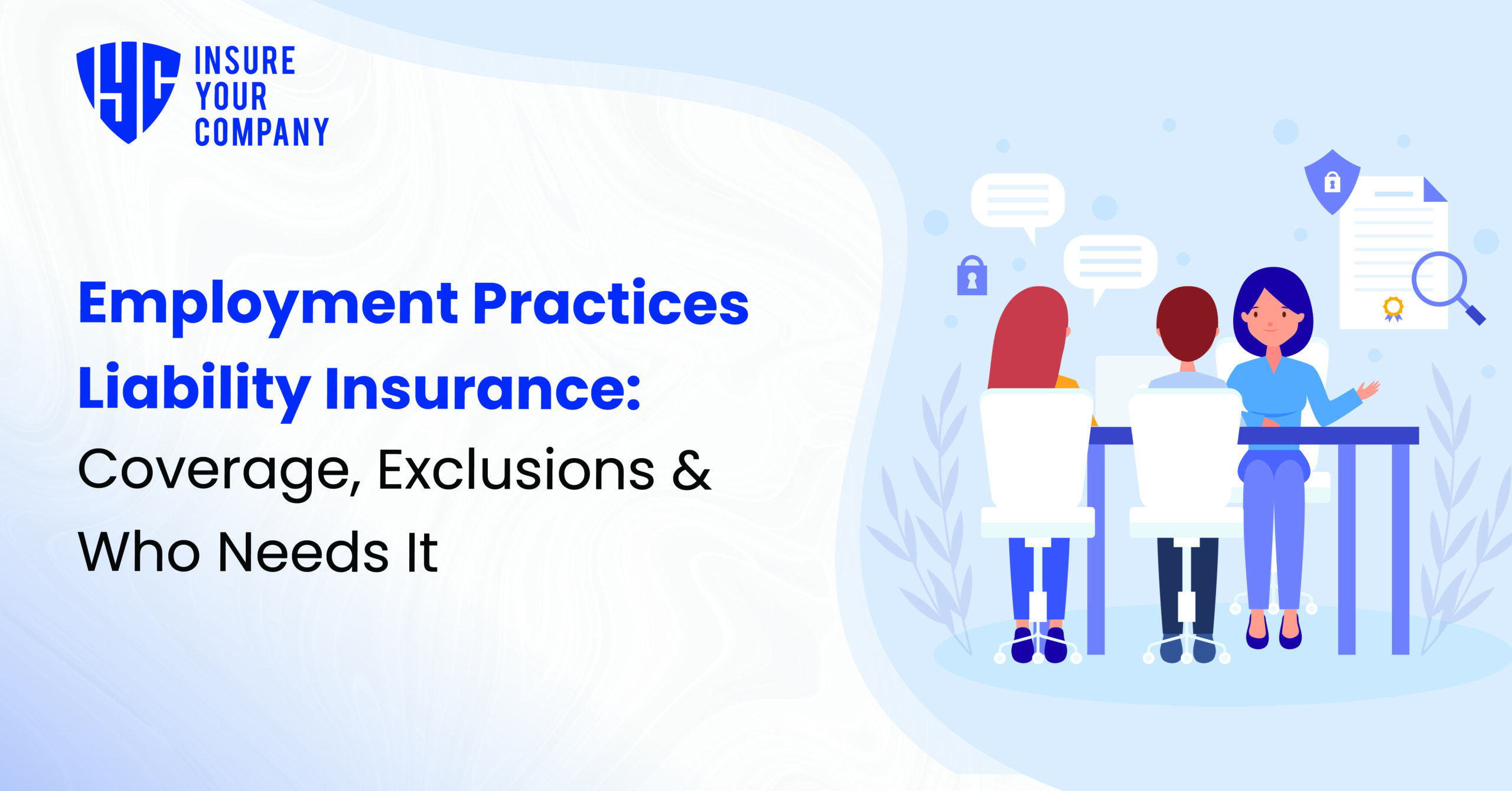 IYC
INSURE
YOUR
COMPANY

Employment Practices Liability Insurance:
Coverage, Exclusions & Who Needs It